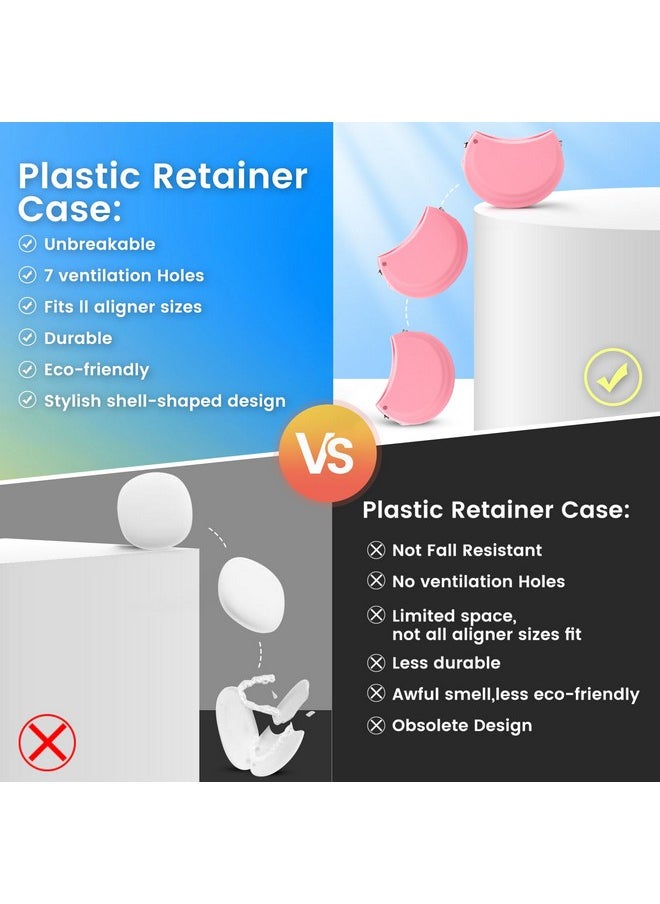 Plastic Retainer Case:

Unbreakable
7 ventilation Holes
Fits ll aligner sizes
Durable
Eco-friendly
Stylish shell-shaped design

VS

Plastic Retainer Case:

Not Fall Resistant
No ventilation Holes
Limited space, not all aligner sizes fit
Less durable
Awful smell,less eco-friendly
Obsolete Design